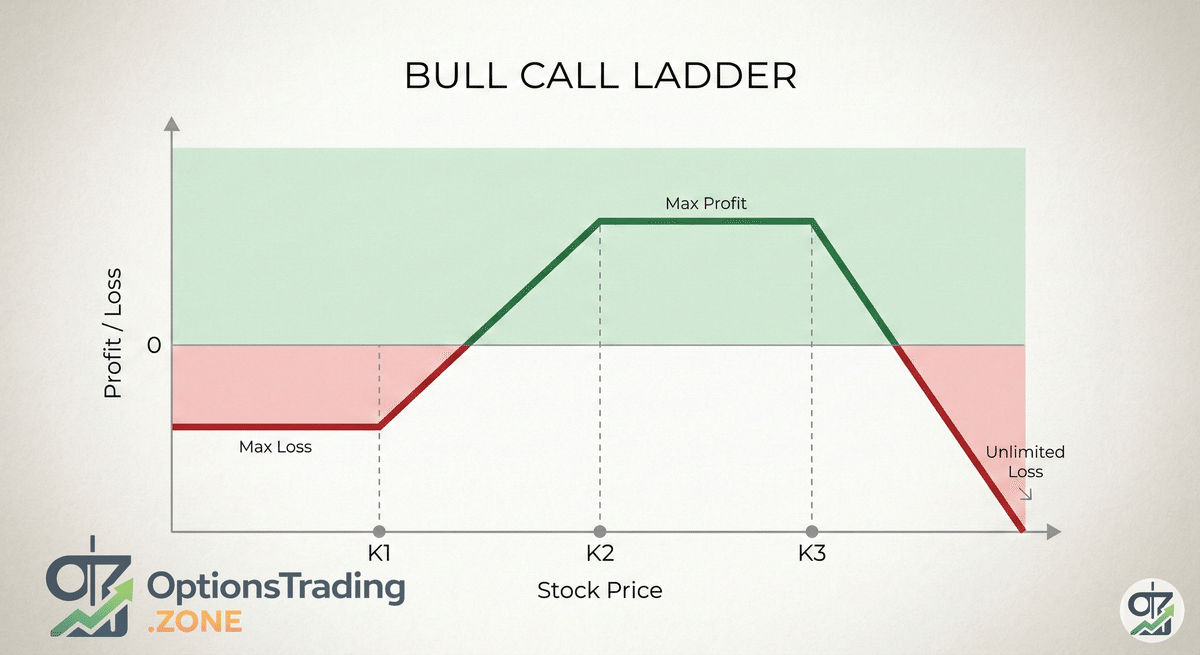 BULL CALL LADDER

Profit / Loss

0

Max Profit

Max Loss

Unlimited Loss

K1

K2

K3

Stock Price

OptionsTrading .ZONE